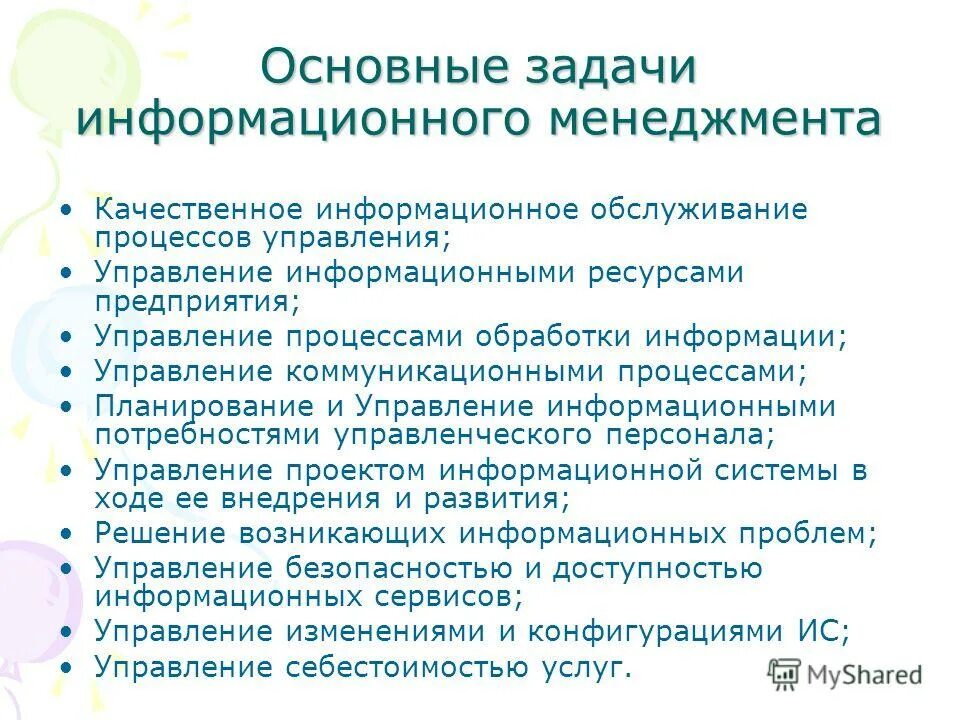 Основные задачи информационного менеджмента

• Качественное информационное обслуживание процессов управления;
• Управление информационными ресурсами предприятия;
• Управление процессами обработки информации;
• Управление коммуникационными процессами;
• Планирование и Управление информационными потребностями управленческого персонала;
• Управление проектом информационной системы в ходе ее внедрения и развития;
• Решение возникающих информационных проблем;
• Управление безопасностью и доступностью информационных сервисов;
• Управление изменениями и конфигурациями ИС;
• Управление себестоимостью услуг.

MyShared